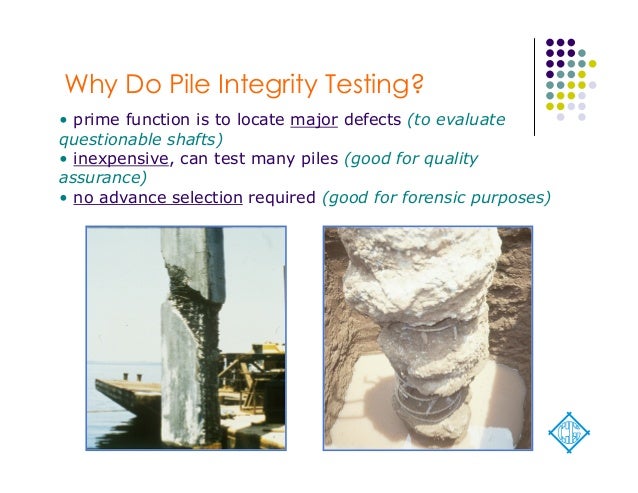 Why Do Pile Integrity Testing?

• prime function is to locate major defects (to evaluate questionable shafts)
• inexpensive, can test many piles (good for quality assurance)
• no advance selection required (good for forensic purposes)